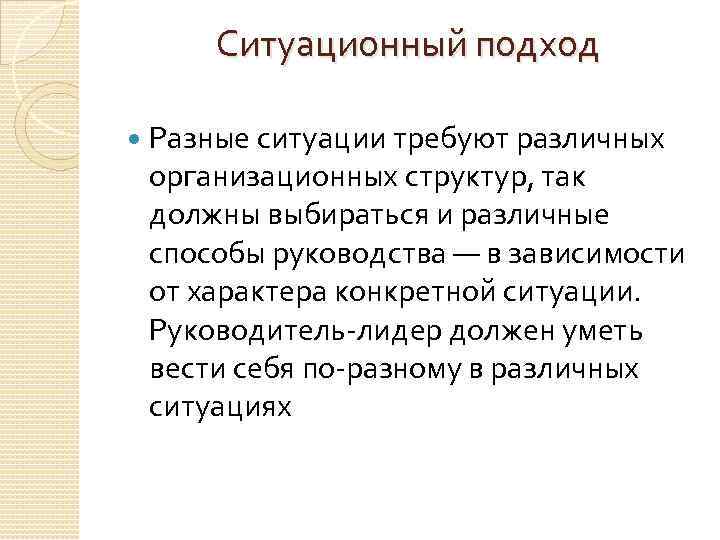 Ситуационный подход

Разные ситуации требуют различных организационных структур, так должны выбираться и различные способы руководства — в зависимости от характера конкретной ситуации. Руководитель-лидер должен уметь вести себя по-разному в различных ситуациях